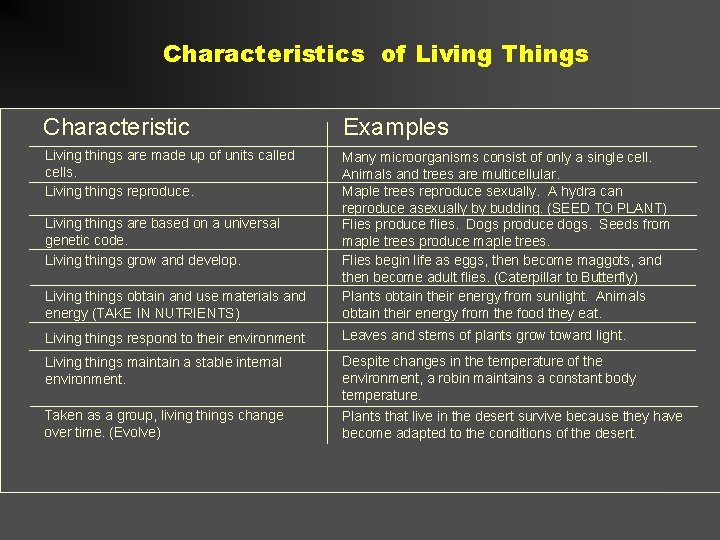 Characteristics of Living Things

| Characteristic | Examples |
|---|---|
| Living things are made up of units called cells. | Many microorganisms consist of only a single cell. Animals and trees are multicellular. |
| Living things reproduce. | Maple trees reproduce sexually. A hydra can reproduce asexually by budding. (SEED TO PLANT) |
| Living things are based on a universal genetic code. | Flies produce flies. Dogs produce dogs. Seeds from maple trees produce maple trees. |
| Living things grow and develop. | Flies begin life as eggs, then become maggots, and then become adult flies. (Caterpillar to Butterfly) |
| Living things obtain and use materials and energy (TAKE IN NUTRIENTS) | Plants obtain their energy from sunlight. Animals obtain their energy from the food they eat. |
| Living things respond to their environment | Leaves and stems of plants grow toward light. |
| Living things maintain a stable internal environment. | Despite changes in the temperature of the environment, a robin maintains a constant body temperature. |
| Taken as a group, living things change over time. (Evolve) | Plants that live in the desert survive because they have become adapted to the conditions of the desert. |